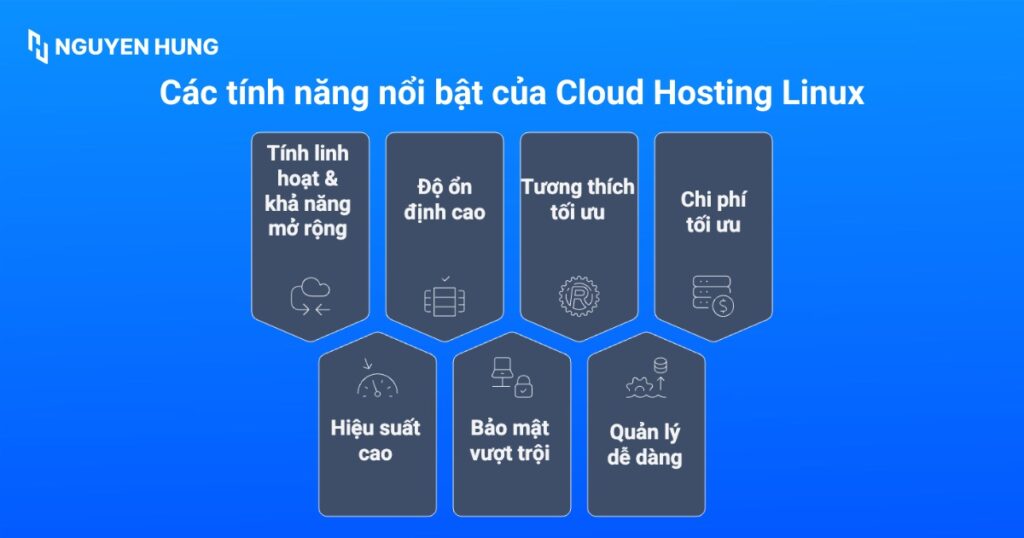 NGUYEN HUNG

Các tính năng nổi bật của Cloud Hosting Linux

Tính linh hoạt & khả năng mở rộng

Độ ổn định cao

Tương thích tối ưu

Chi phí tối ưu

Hiệu suất cao

Bảo mật vượt trội

Quản lý dễ dàng